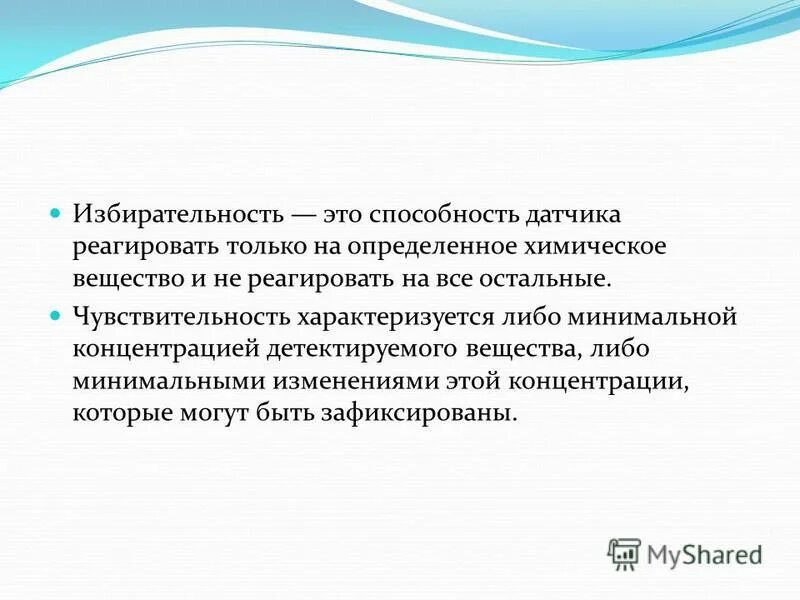 Избирательность — это способность датчика реагировать только на определенное химическое вещество и не реагировать на все остальные.

Чувствительность характеризуется либо минимальной концентрацией детектируемого вещества, либо минимальными изменениями этой концентрации, которые могут быть зафиксированы.

MyShared